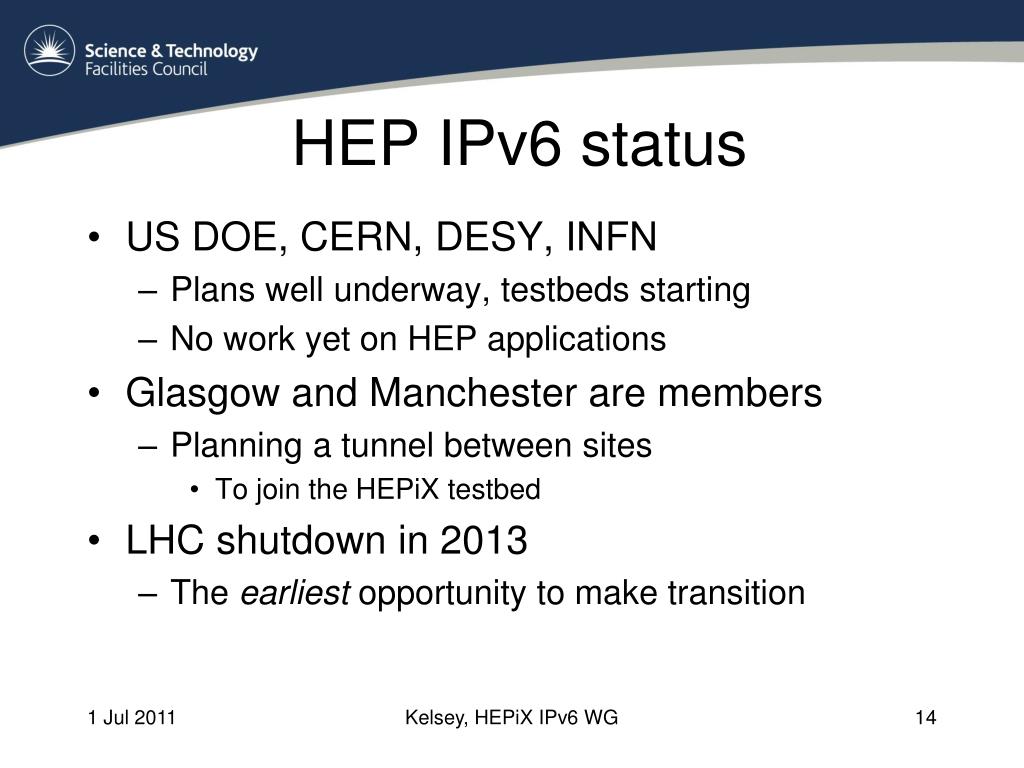 Science & Technology Facilities Council

HEP IPv6 status

• US DOE, CERN, DESY, INFN
– Plans well underway, testbeds starting
– No work yet on HEP applications
• Glasgow and Manchester are members
– Planning a tunnel between sites
• To join the HEPiX testbed
• LHC shutdown in 2013
– The earliest opportunity to make transition

1 Jul 2011

Kelsey, HEPiX IPv6 WG

14